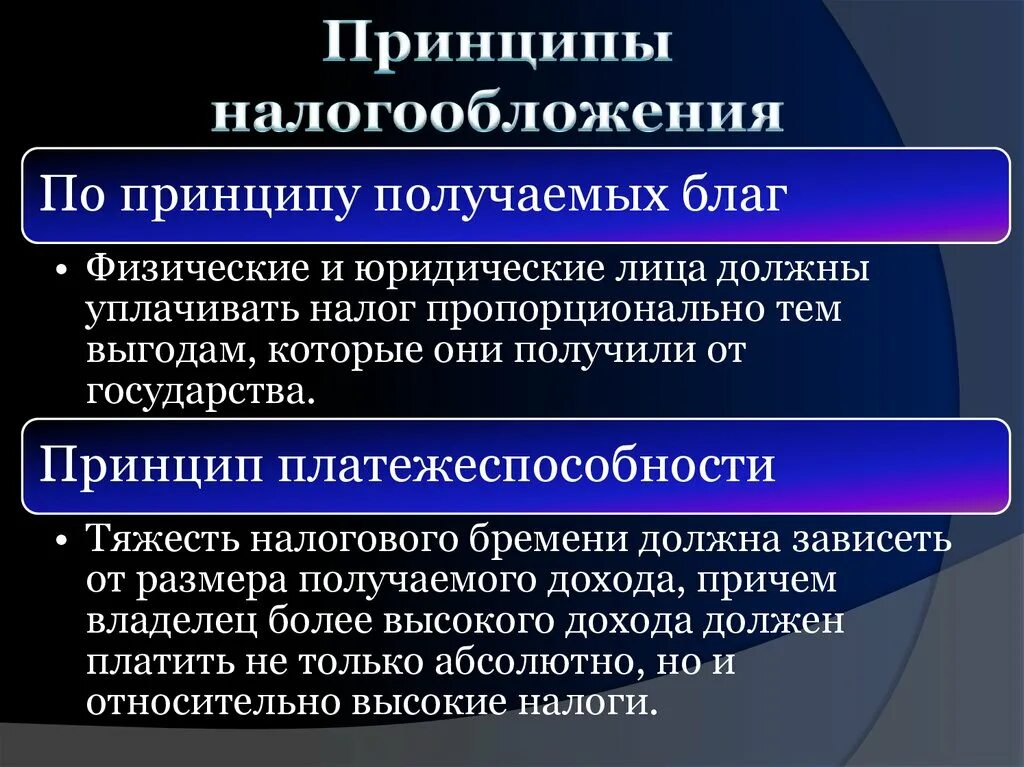 Принципы налогообложения

По принципу получаемых благ

• Физические и юридические лица должны уплачивать налог пропорционально тем выгодам, которые они получили от государства.

Принцип платежеспособности

• Тяжесть налогового бремени должна зависеть от размера получаемого дохода, причем владелец более высокого дохода должен платить не только абсолютно, но и относительно высокие налоги.